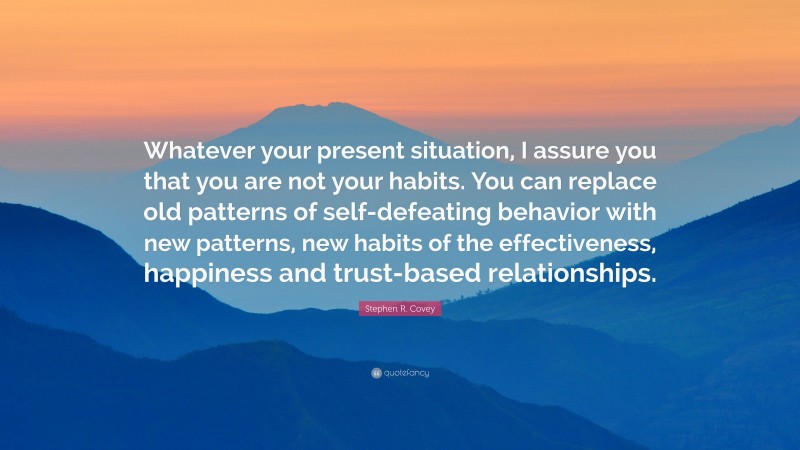 Whatever your present situation, I assure you that you are not your habits. You can replace old patterns of self-defeating behavior with new patterns, new habits of the effectiveness, happiness and trust-based relationships.

Stephen R. Covey

quotefancy